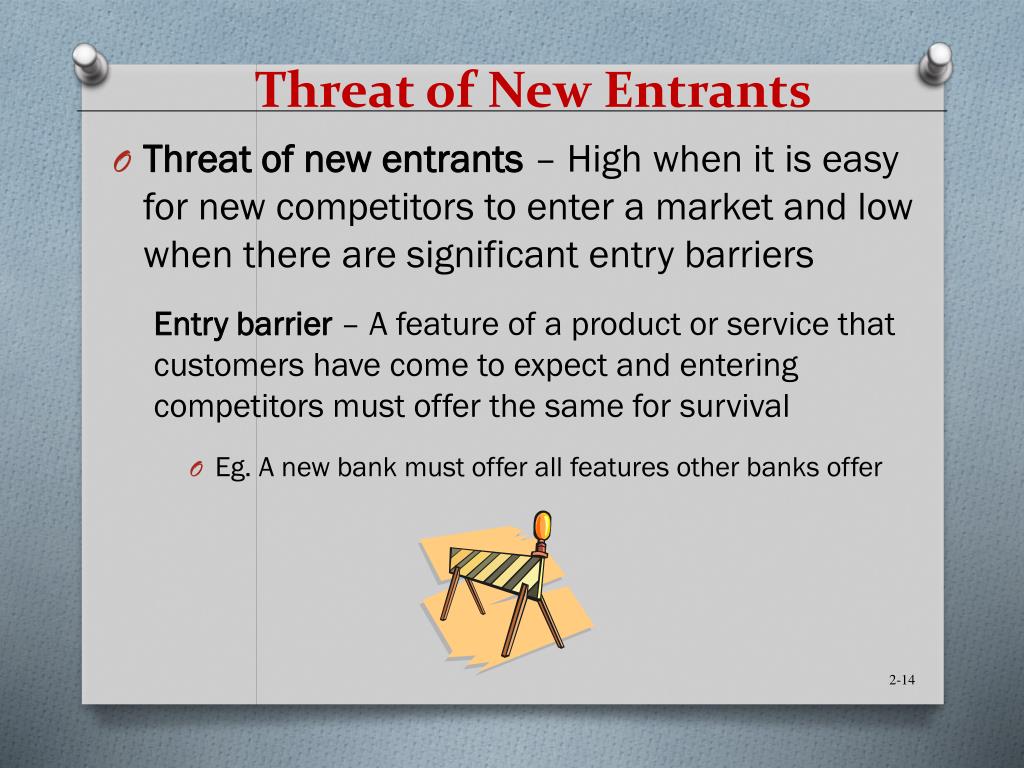 Threat of New Entrants

O Threat of new entrants – High when it is easy for new competitors to enter a market and low when there are significant entry barriers

Entry barrier – A feature of a product or service that customers have come to expect and entering competitors must offer the same for survival

O Eg. A new bank must offer all features other banks offer

2-14